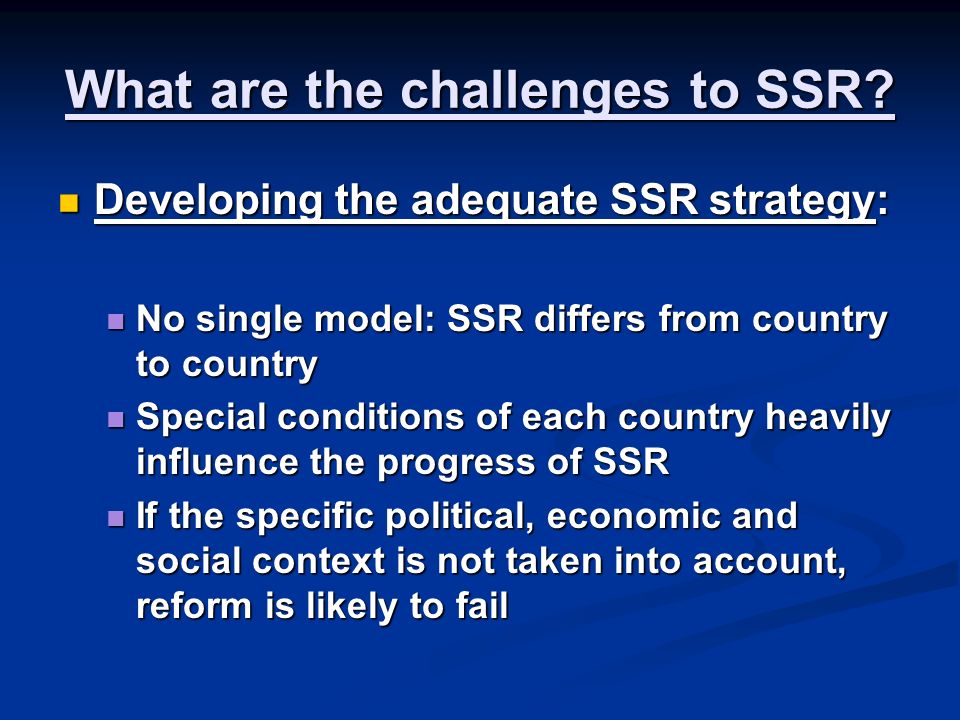 What are the challenges to SSR?

Developing the adequate SSR strategy:

No single model: SSR differs from country to country

Special conditions of each country heavily influence the progress of SSR

If the specific political, economic and social context is not taken into account, reform is likely to fail